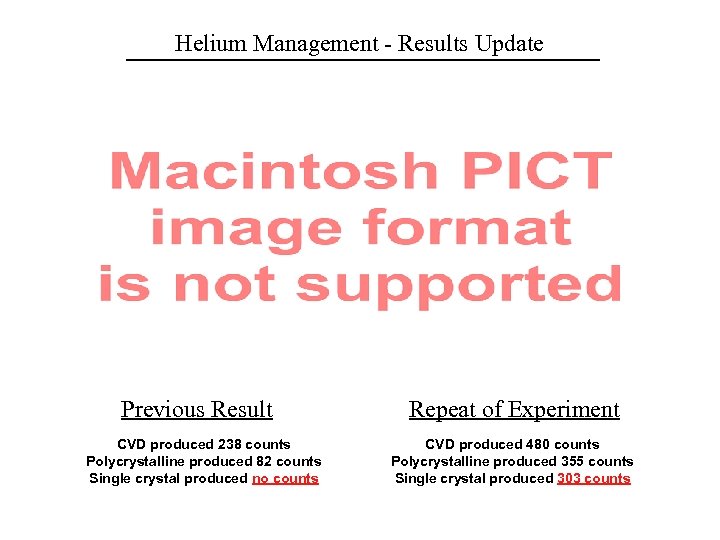 Helium Management - Results Update

Macintosh PICT image format is not supported

Previous Result

CVD produced 238 counts
Polycrystalline produced 82 counts
Single crystal produced no counts

Repeat of Experiment

CVD produced 480 counts
Polycrystalline produced 355 counts
Single crystal produced 303 counts